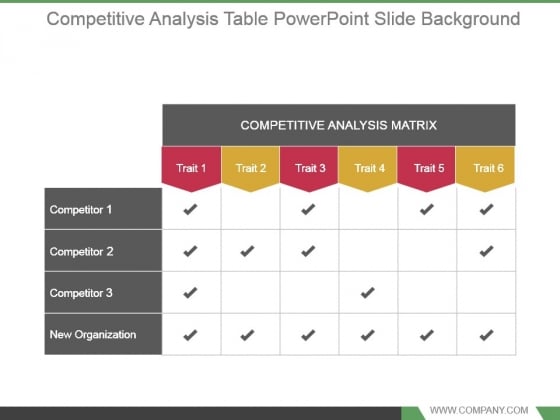 Competitive Analysis Table PowerPoint Slide Background

COMPETITIVE ANALYSIS MATRIX

| | Trait 1 | Trait 2 | Trait 3 | Trait 4 | Trait 5 | Trait 6 |
|---|---|---|---|---|---|---|
| Competitor 1 | ✔ | | ✔ | | ✔ | ✔ |
| Competitor 2 | ✔ | ✔ | ✔ | | | ✔ |
| Competitor 3 | ✔ | | | ✔ | | |
| New Organization | ✔ | ✔ | ✔ | ✔ | ✔ | ✔ |

WWW.COMPANY.COM